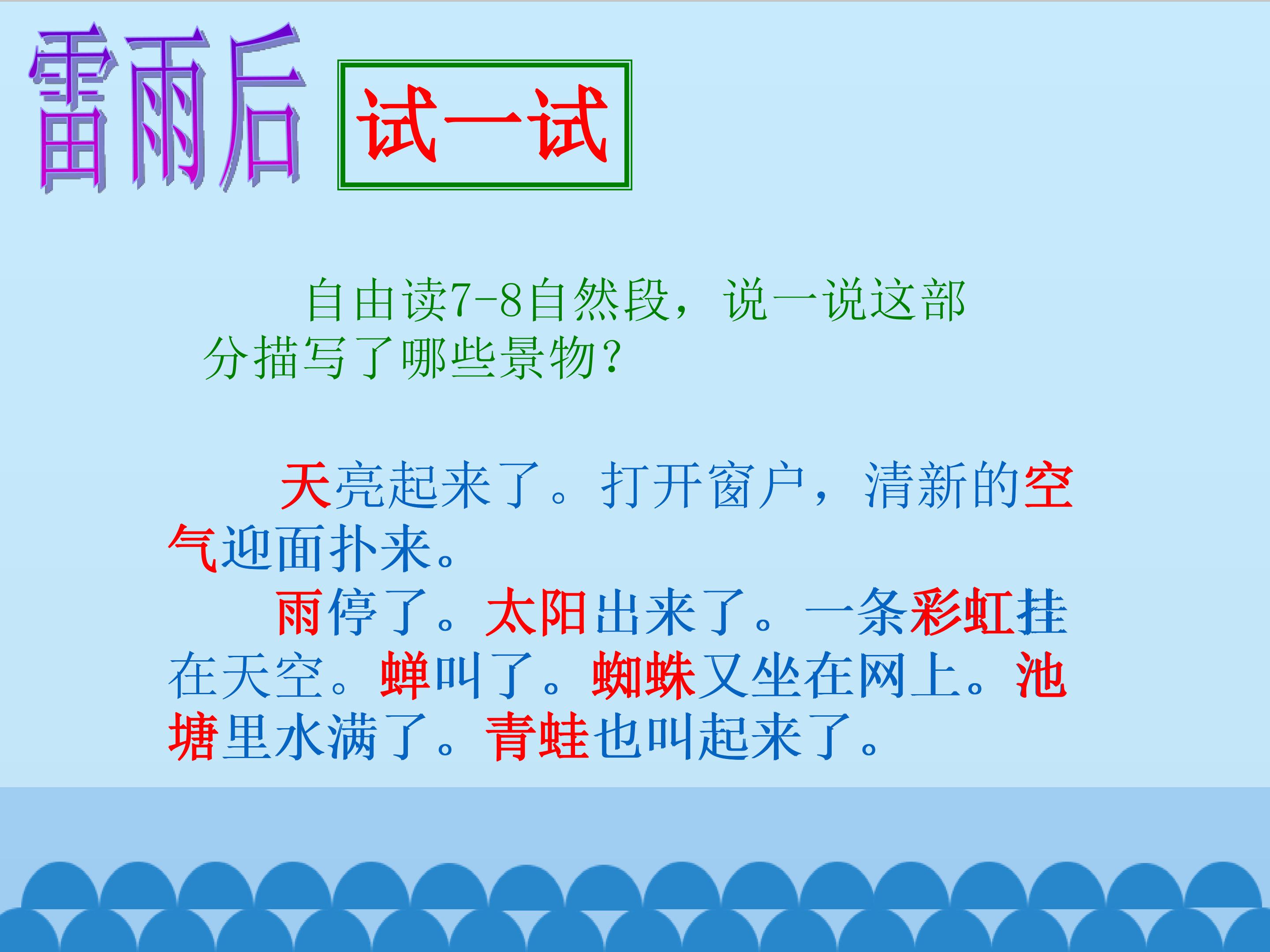 雷雨后

试一试

自由读7-8自然段，说一说这部分描写了哪些景物?

天亮起来了。打开窗户，清新的空气迎面扑来。

雨停了。太阳出来了。一条彩虹挂在天空。蝉叫了。蜘蛛又坐在网上。池塘里水满了。青蛙也叫起来了。